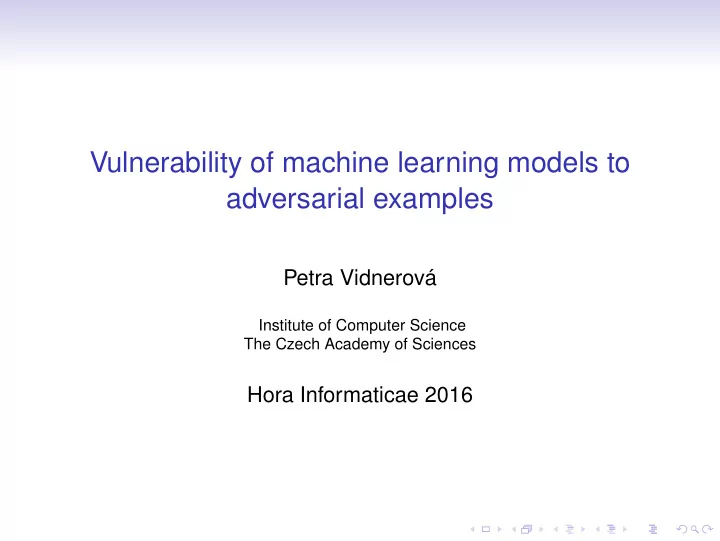 Vulnerability of machine learning models to adversarial examples

Petra Vidnerová

Institute of Computer Science
The Czech Academy of Sciences

Hora Informaticae 2016